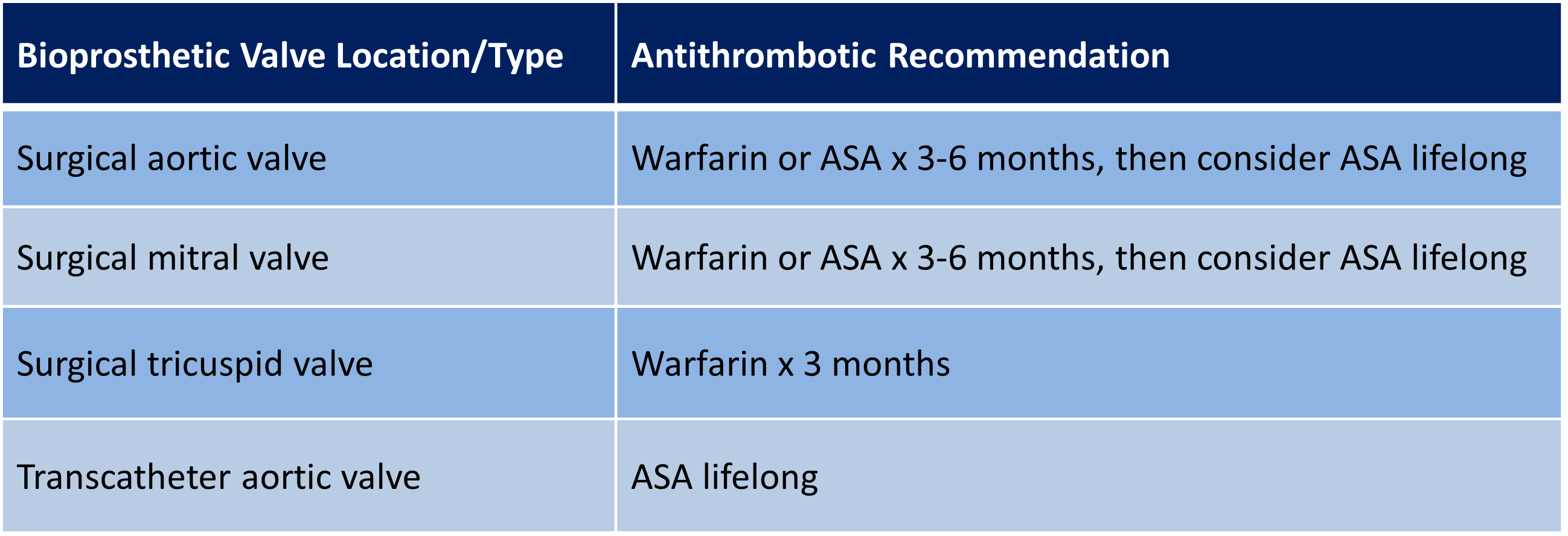 | Bioprosthetic Valve Location/Type | Antithrombotic Recommendation |
|---|---|
| Surgical aortic valve | Warfarin or ASA x 3-6 months, then consider ASA lifelong |
| Surgical mitral valve | Warfarin or ASA x 3-6 months, then consider ASA lifelong |
| Surgical tricuspid valve | Warfarin x 3 months |
| Transcatheter aortic valve | ASA lifelong |